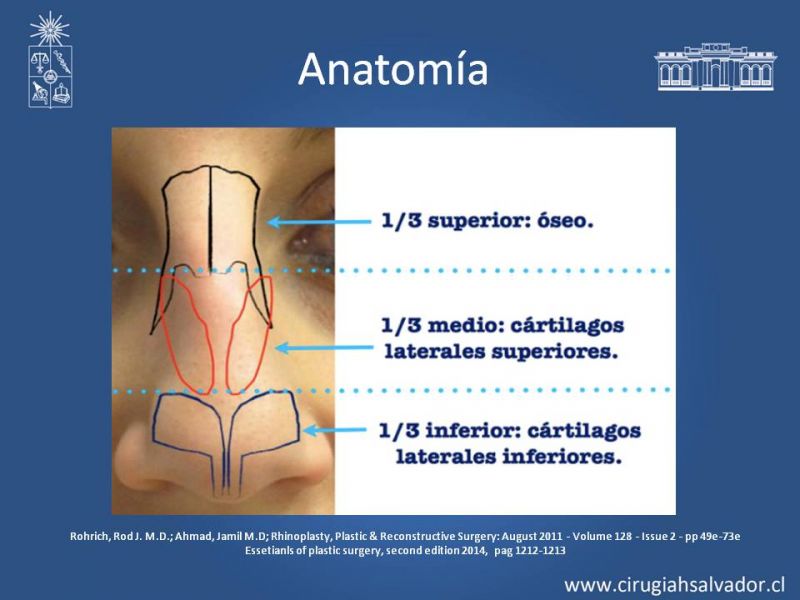 Anatomía

1/3 superior: óseo.

1/3 medio: cártilagos laterales superiores.

1/3 inferior: cártilagos laterales inferiores.

Rohrich, Rod J. M.D.; Ahmad, Jamil M.D; Rhinoplasty, Plastic & Reconstructive Surgery: August 2011 - Volume 128 - Issue 2 - pp 49e-73e
Essetianls of plastic surgery, second edition 2014, pag 1212-1213

www.cirugiahsalvador.cl